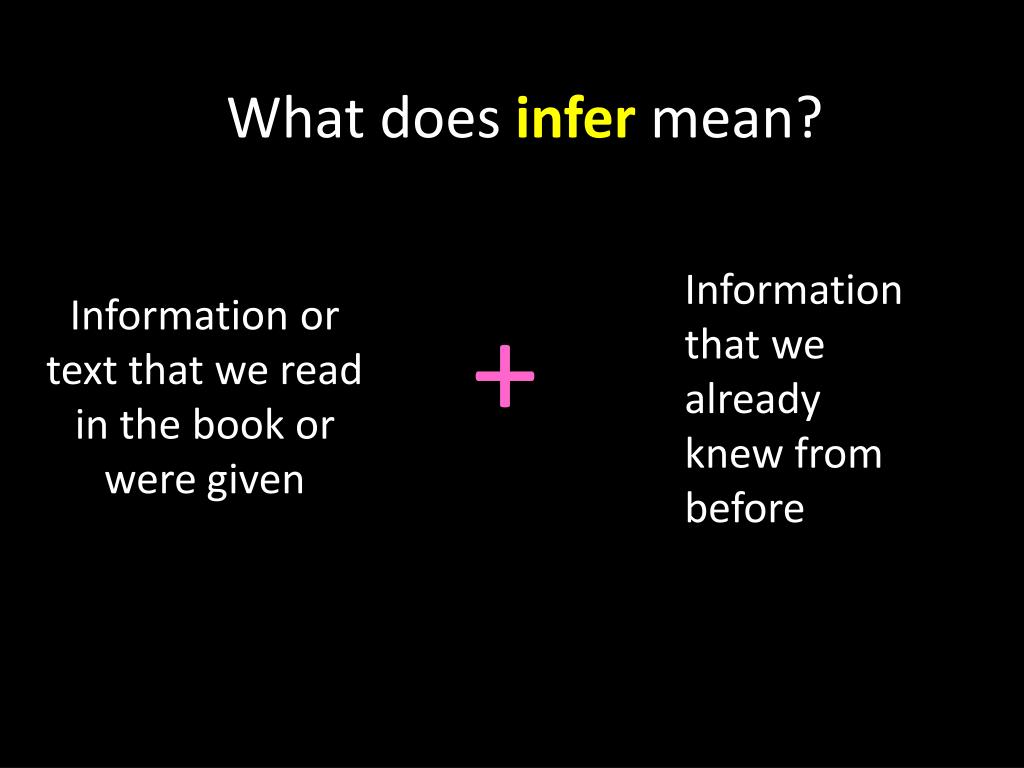 What does infer mean?

Information or text that we read in the book or were given

+

Information that we already knew from before